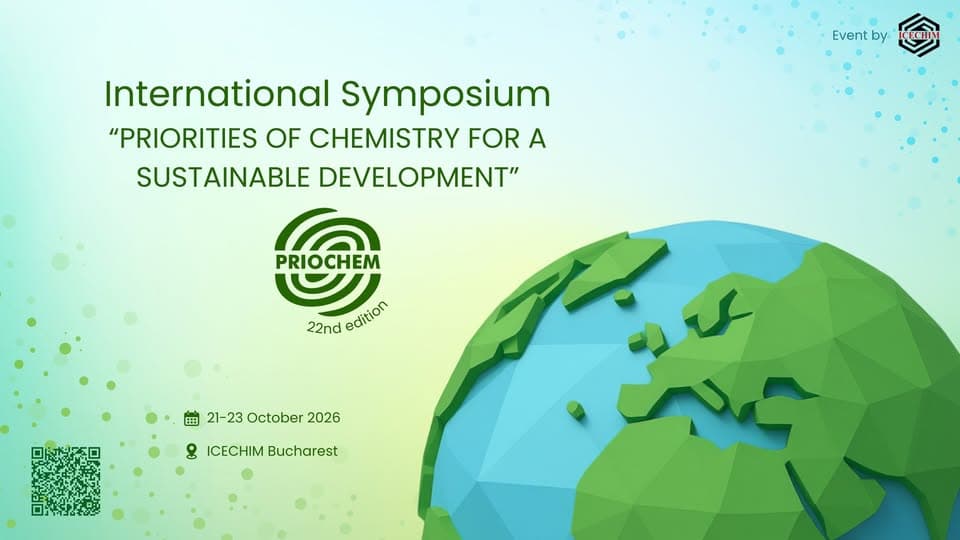 Event by ICECHIM

International Symposium
"PRIORITIES OF CHEMISTRY FOR A SUSTAINABLE DEVELOPMENT"

PRIOCHEM
22nd edition

21-23 October 2026
ICECHIM Bucharest